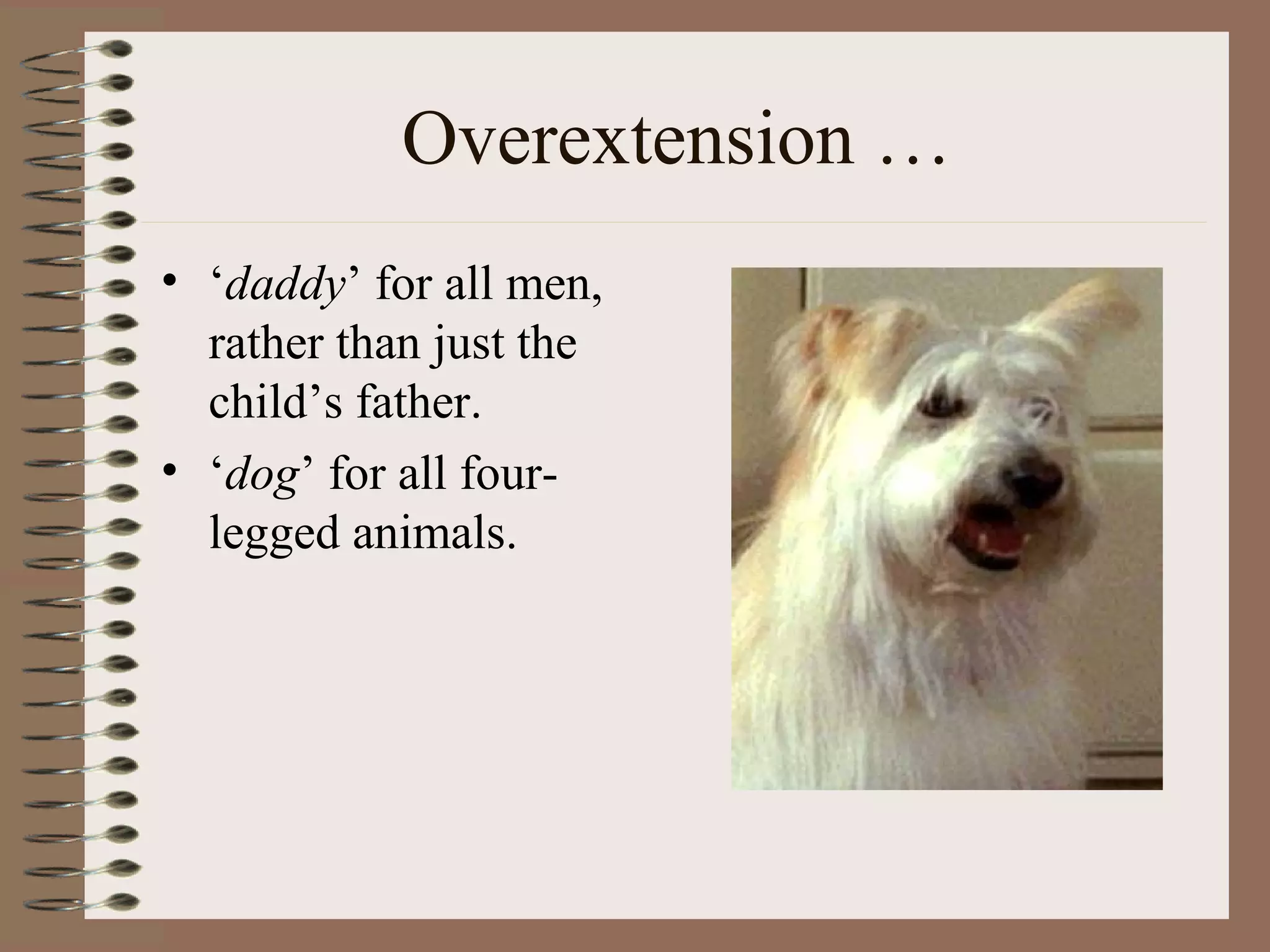 Overextension …

• ‘daddy’ for all men, rather than just the child’s father.
• ‘dog’ for all four-legged animals.